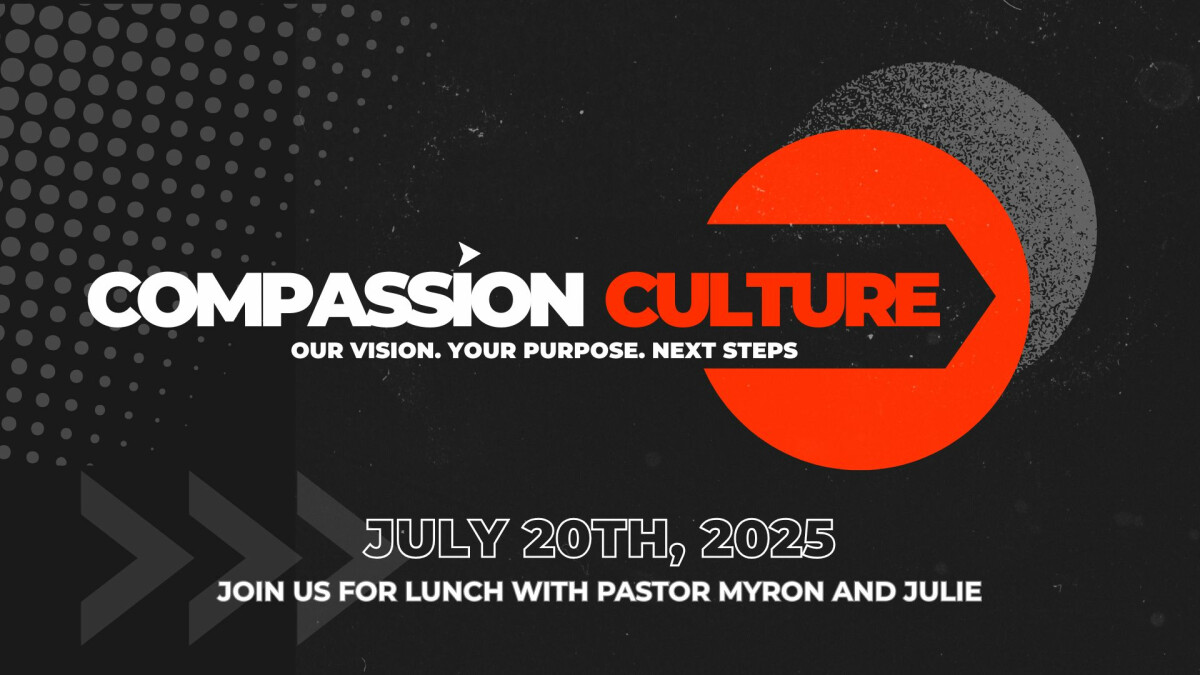 COMPASSION CULTURE
OUR VISION. YOUR PURPOSE. NEXT STEPS

JULY 20TH, 2025
JOIN US FOR LUNCH WITH PASTOR MYRON AND JULIE